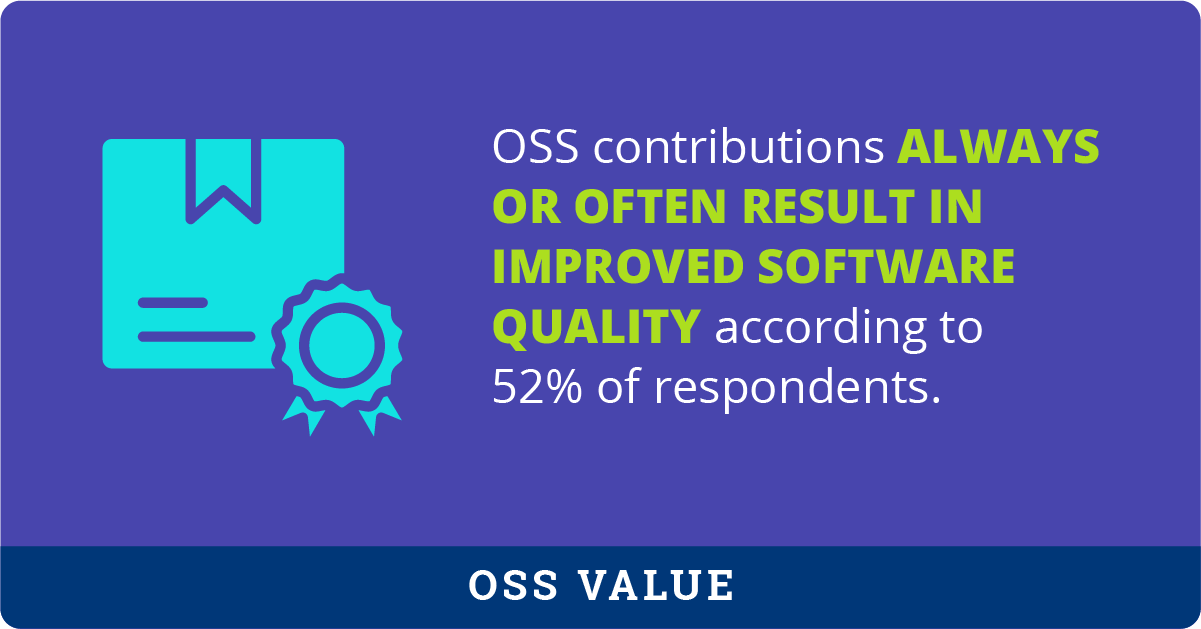 OSS contributions ALWAYS OR OFTEN RESULT IN IMPROVED SOFTWARE QUALITY according to 52% of respondents.

OSS VALUE